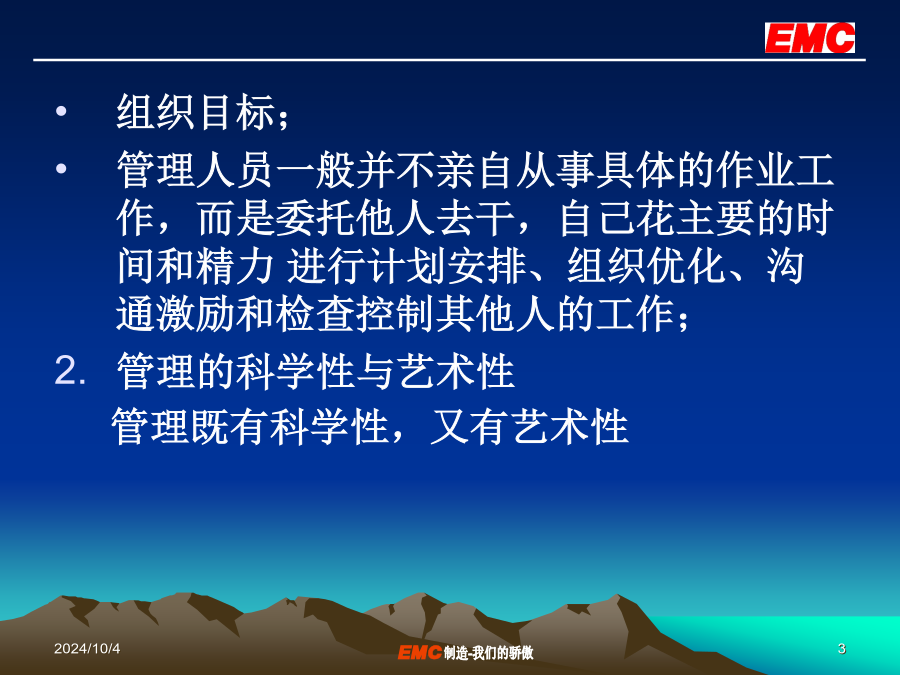 EMC

• 组织目标；

• 管理人员一般并不亲自从事具体的作业工作，而是委托他人去干，自己花主要的时间和精力 进行计划安排、组织优化、沟通激励和检查控制其他人的工作；

2. 管理的科学性与艺术性

管理既有科学性，又有艺术性

2024/10/4

EMC制造-我们的骄傲

3